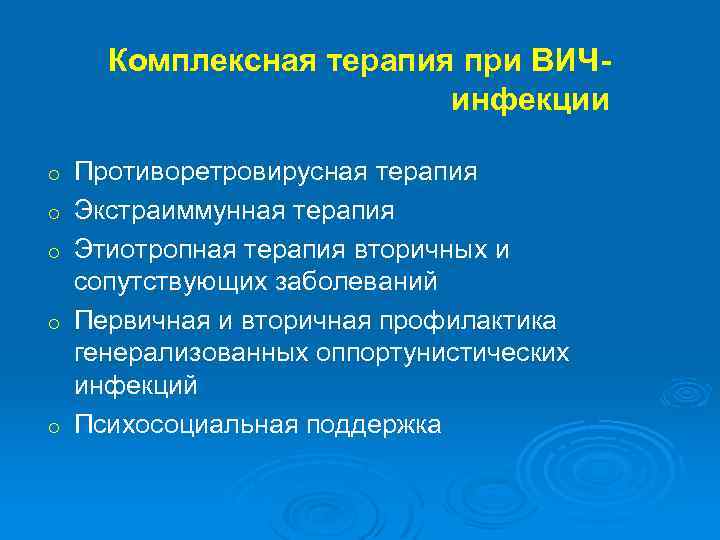 Комплексная терапия при ВИЧ-инфекции

o Противоретровирусная терапия
o Экстраиммунная терапия
o Этиотропная терапия вторичных и сопутствующих заболеваний
o Первичная и вторичная профилактика генерализованных оппортунистических инфекций
o Психосоциальная поддержка